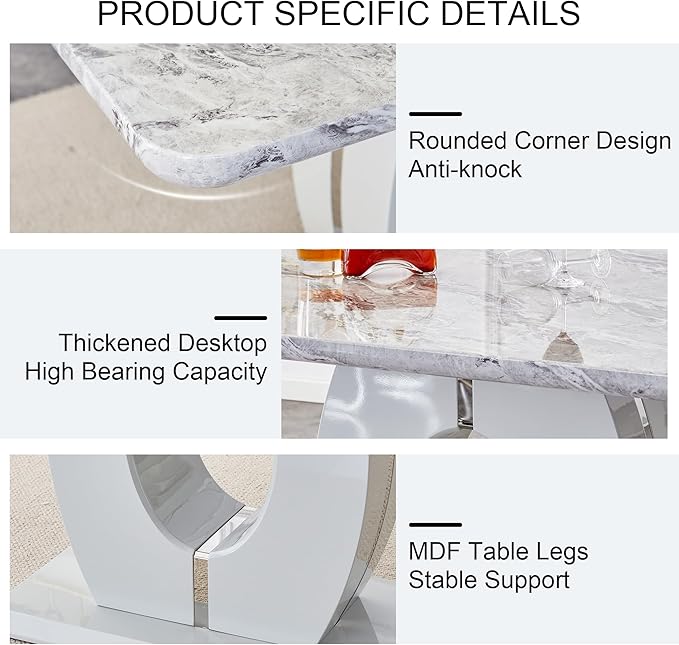 PRODUCT SPECIFIC DETAILS

Rounded Corner Design
Anti-knock

Thickened Desktop
High Bearing Capacity

MDF Table Legs
Stable Support